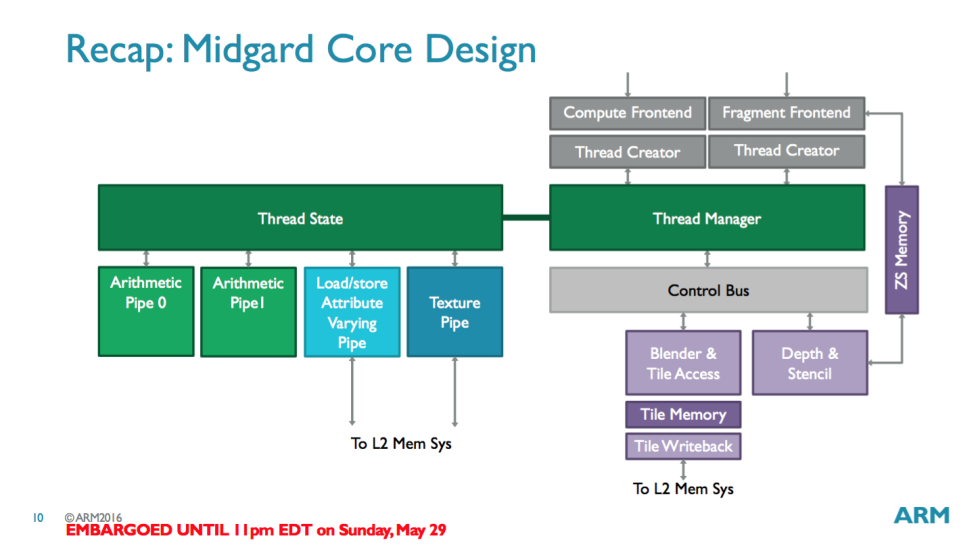 Recap: Midgard Core Design

Compute Frontend

Fragment Frontend

Thread Creator

Thread Creator

Thread State

Thread Manager

ZS Memory

Arithmetic Pipe 0

Arithmetic Pipe1

Load/store Attribute Varying Pipe

Texture Pipe

Control Bus

Blender & Tile Access

Depth & Stencil

Tile Memory

Tile Writeback

To L2 Mem Sys

To L2 Mem Sys

10 ©ARM2016

EMBARGOED UNTIL 11pm EDT on Sunday, May 29

ARM